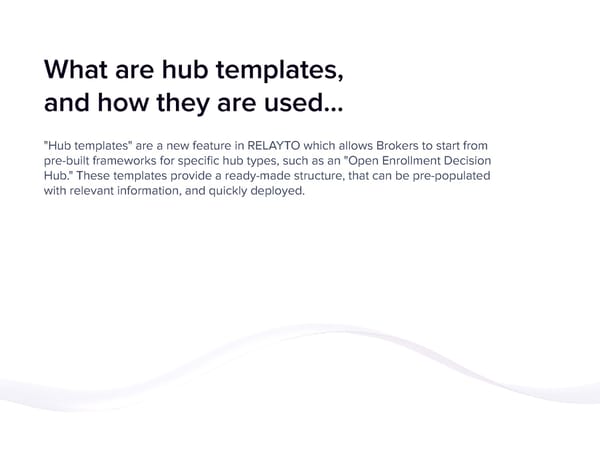 What are hub templates, and how they are used...

"Hub templates" are a new feature in RELAYTO which allows Brokers to start from pre-built frameworks for specific hub types, such as an "Open Enrollment Decision Hub." These templates provide a ready-made structure, that can be pre-populated with relevant information, and quickly deployed.